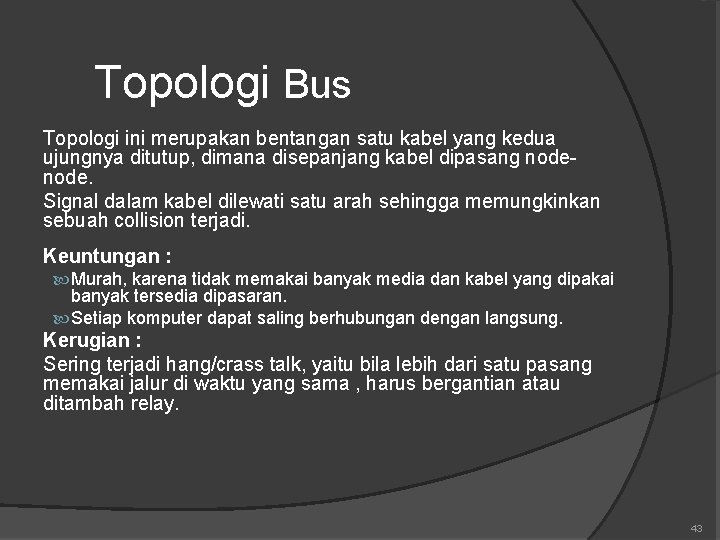 Topologi Bus

Topologi ini merupakan bentangan satu kabel yang kedua ujungnya ditutup, dimana disepanjang kabel dipasang node-node.

Signal dalam kabel dilewati satu arah sehingga memungkinkan sebuah collision terjadi.

Keuntungan :

Murah, karena tidak memakai banyak media dan kabel yang dipakai banyak tersedia dipasaran.

Setiap komputer dapat saling berhubungan dengan langsung.

Kerugian :

Sering terjadi hang/crass talk, yaitu bila lebih dari satu pasang memakai jalur di waktu yang sama , harus bergantian atau ditambah relay.

43